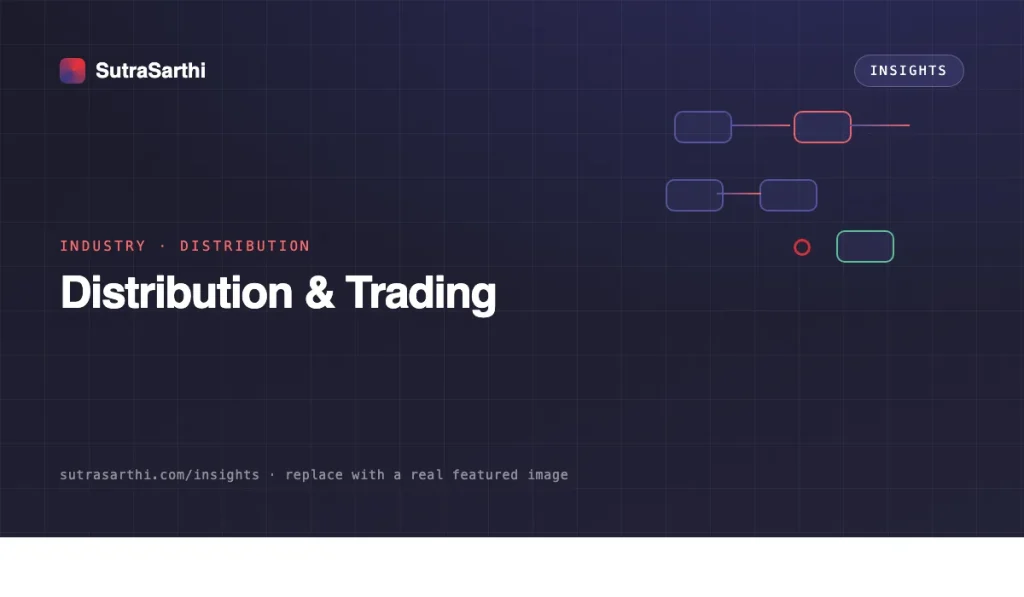 SutraSarthi

INSIGHTS

INDUSTRY · DISTRIBUTION

Distribution & Trading

sutrasarthi.com/insights · replace with a real featured image